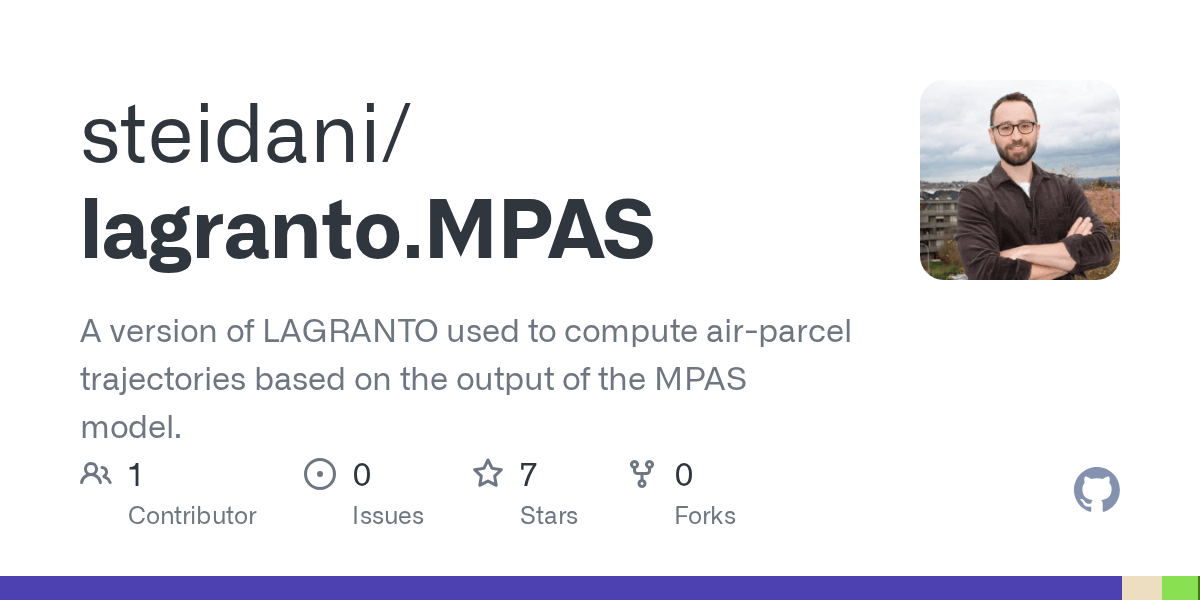 steidani/
lagranto.MPAS

A version of LAGRANTO used to compute air-parcel trajectories based on the output of the MPAS model.

1
Contributor

0
Issues

7
Stars

0
Forks